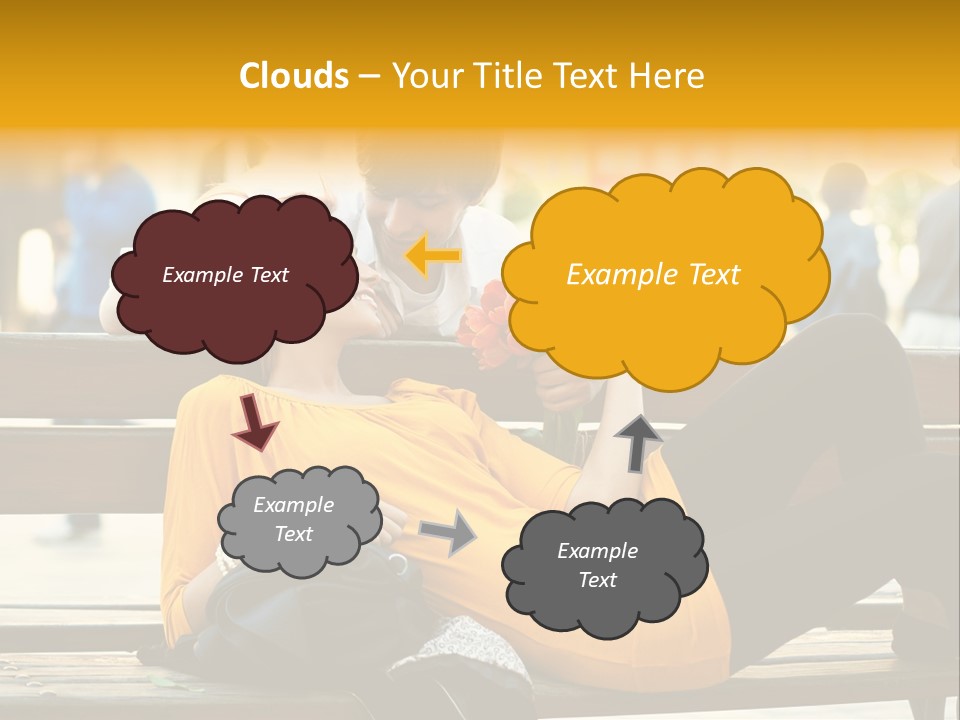 Clouds – Your Title Text Here

Example Text

Example Text

Example Text

Example Text